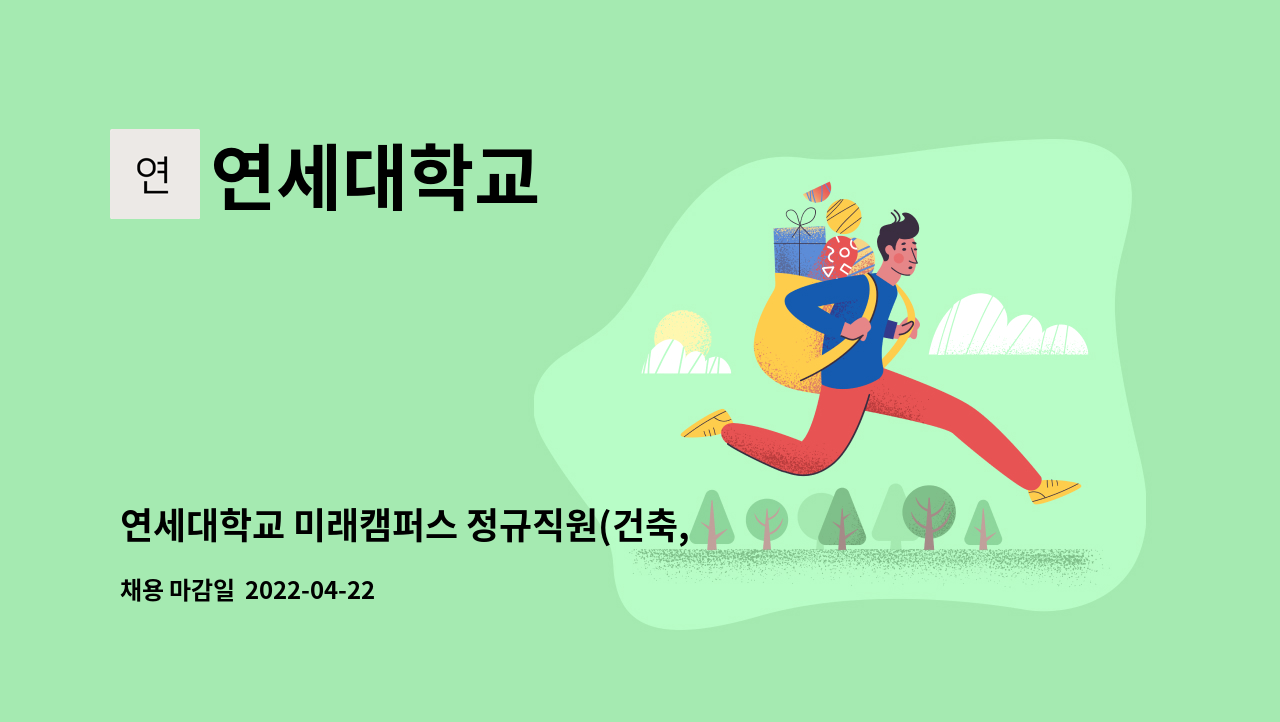 연

연세대학교

연세대학교 미래캠퍼스 정규직원(건축,

채용 마감일 2022-04-22